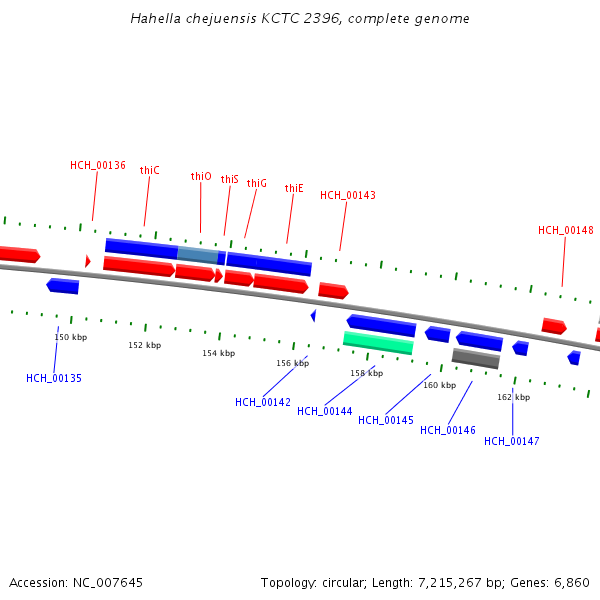 Hahella chejuensis KCTC 2396, complete genome

HCH_00136
thiC
thiO
thiS
thiG
thiE
HCH_00143
HCH_00148

150 kbp
152 kbp
154 kbp
156 kbp
158 kbp
160 kbp
162 kbp

HCH_00135
HCH_00142
HCH_00144
HCH_00145
HCH_00146
HCH_00147

Accession: NC_007645
Topology: circular; Length: 7,215,267 bp; Genes: 6,860